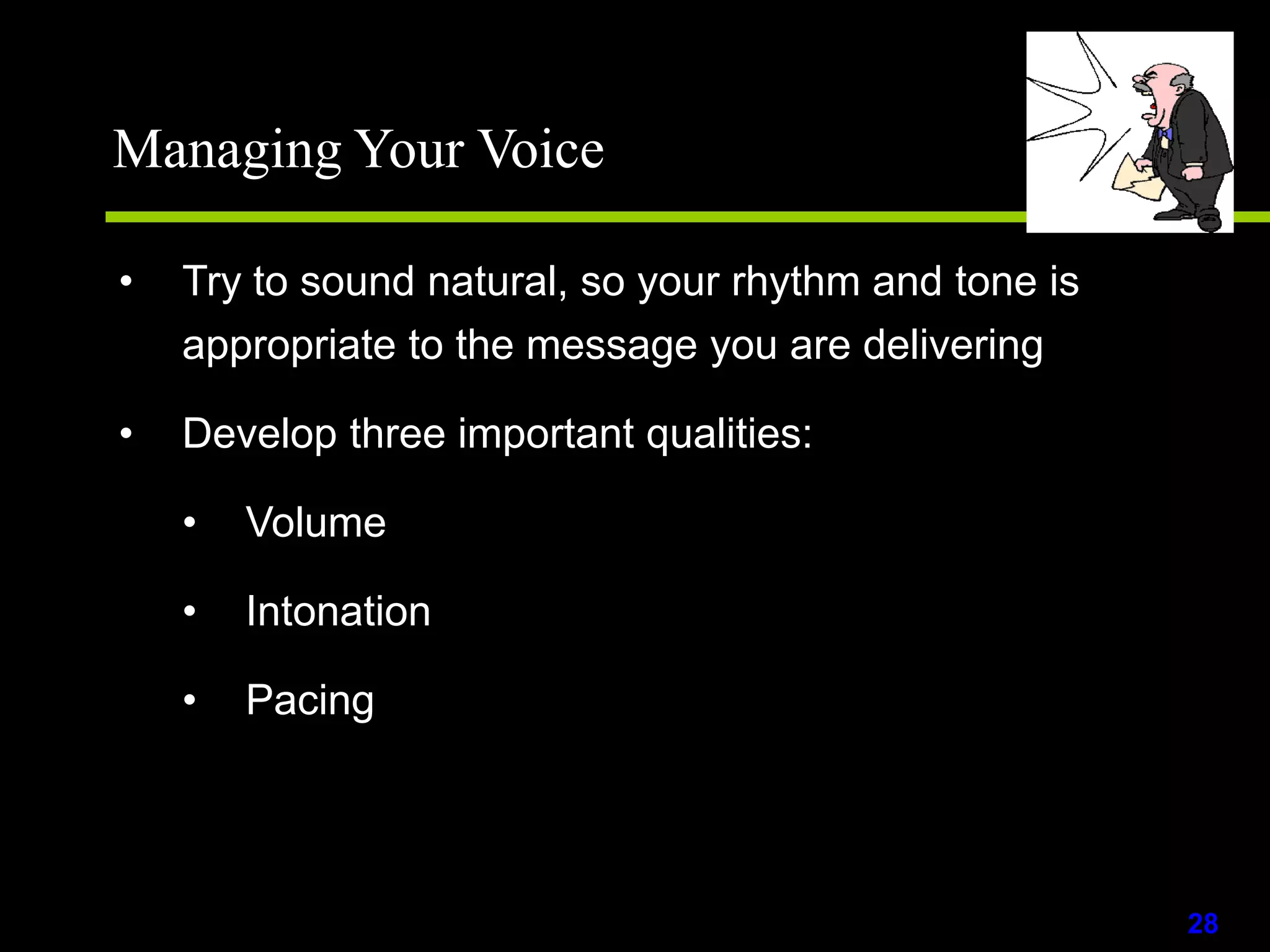 Managing Your Voice

• Try to sound natural, so your rhythm and tone is appropriate to the message you are delivering

• Develop three important qualities:

• Volume

• Intonation

• Pacing

28